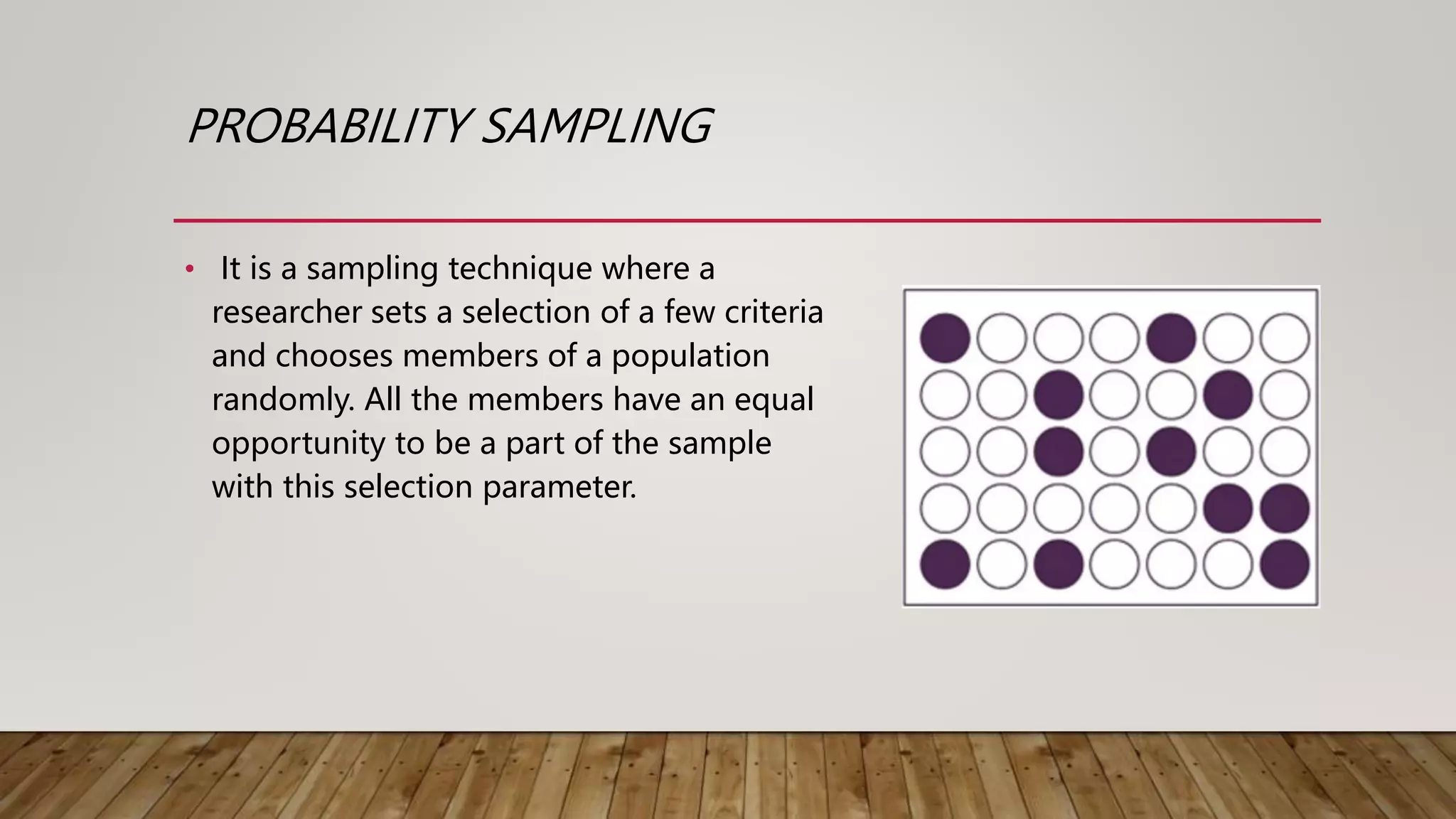 PROBABILITY SAMPLING

• It is a sampling technique where a researcher sets a selection of a few criteria and chooses members of a population randomly. All the members have an equal opportunity to be a part of the sample with this selection parameter.